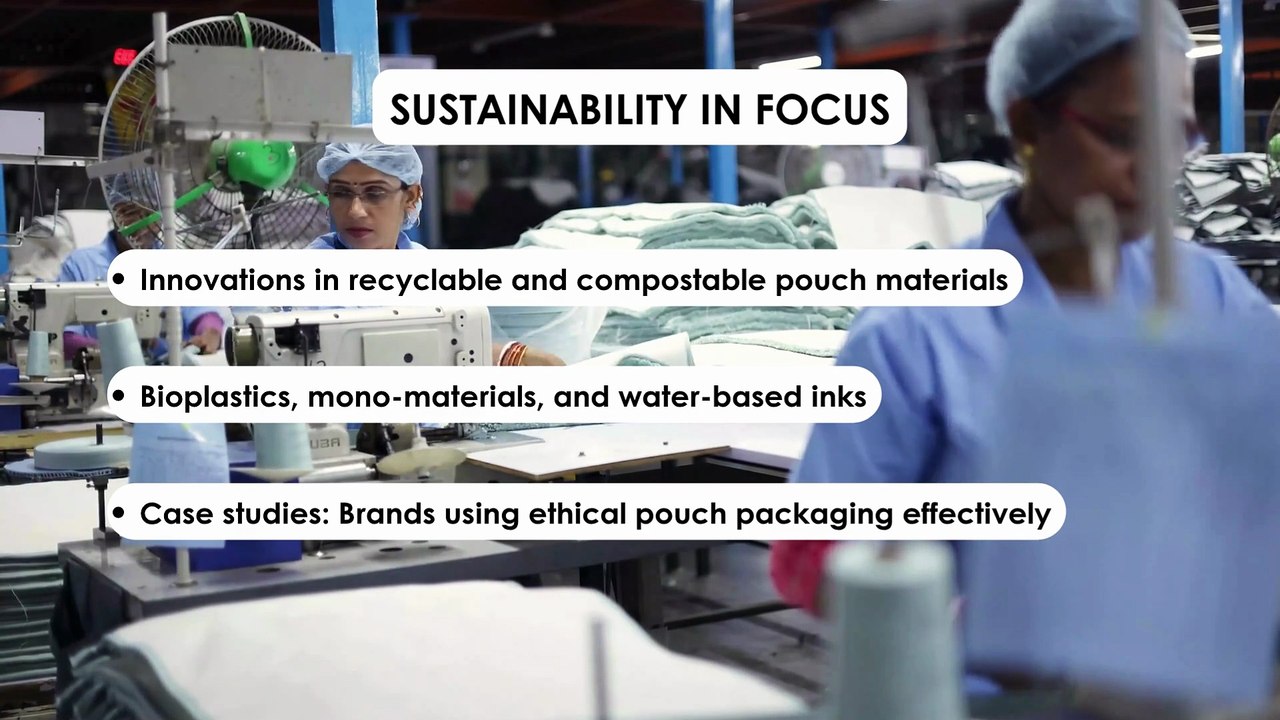 SUSTAINABILITY IN FOCUS

• Innovations in recyclable and compostable pouch materials

• Bioplastics, mono-materials, and water-based inks

• Case studies: Brands using ethical pouch packaging effectively